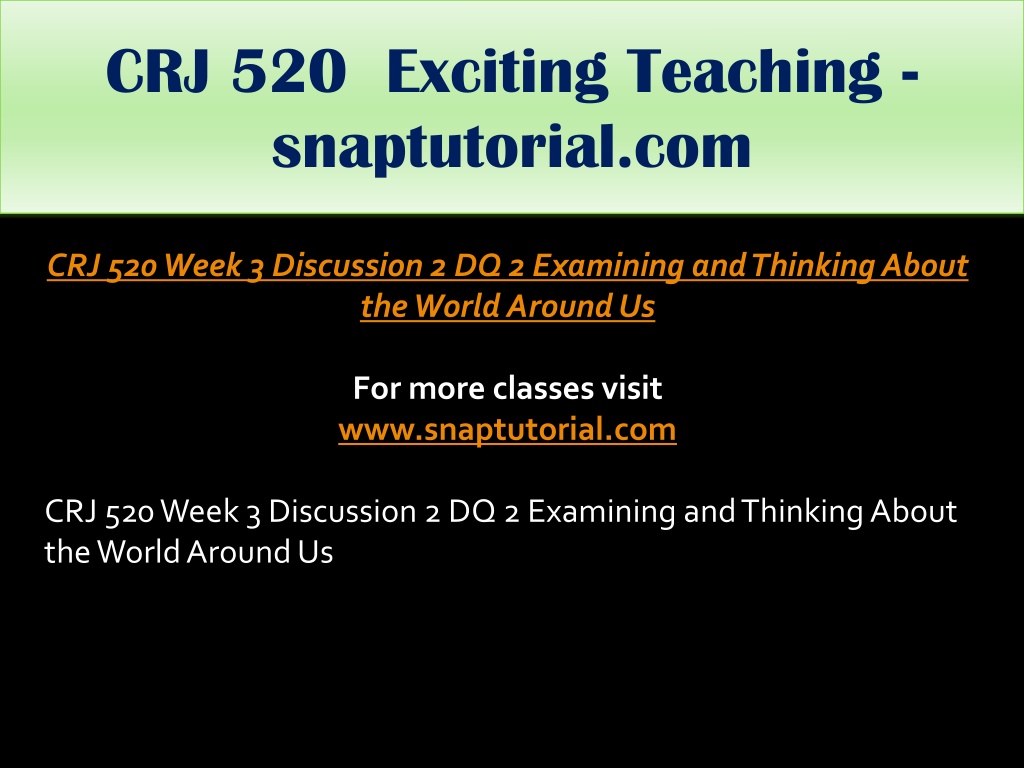 CRJ 520 Exciting Teaching - snaptutorial.com

CRJ 520 Week 3 Discussion 2 DQ 2 Examining and Thinking About the World Around Us

For more classes visit
www.snaptutorial.com

CRJ 520 Week 3 Discussion 2 DQ 2 Examining and Thinking About the World Around Us